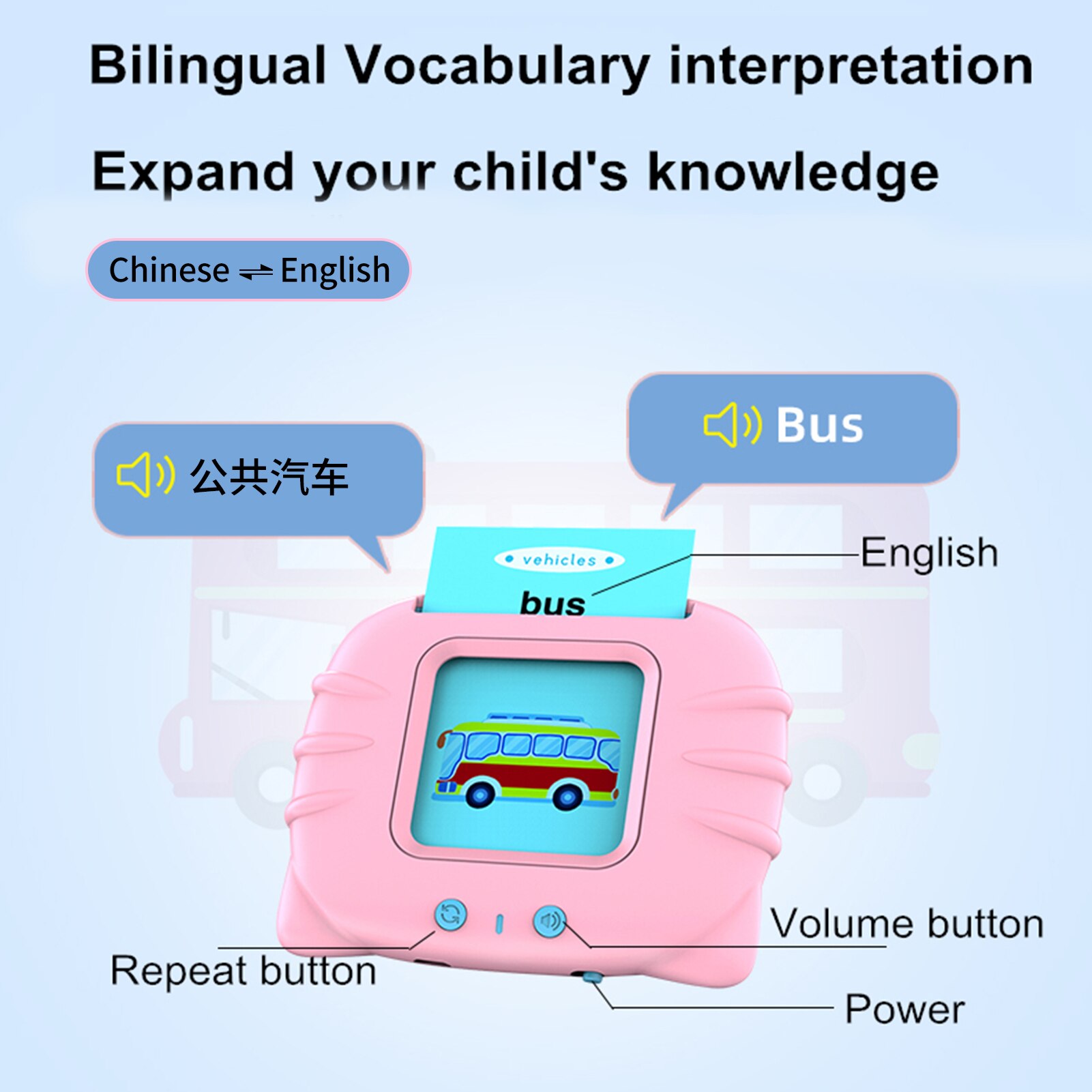 Bilingual Vocabulary interpretation

Expand your child's knowledge

Chinese ⇌ English

公共汽车

Bus

vehicles

bus

English

Volume button

Repeat button

Power